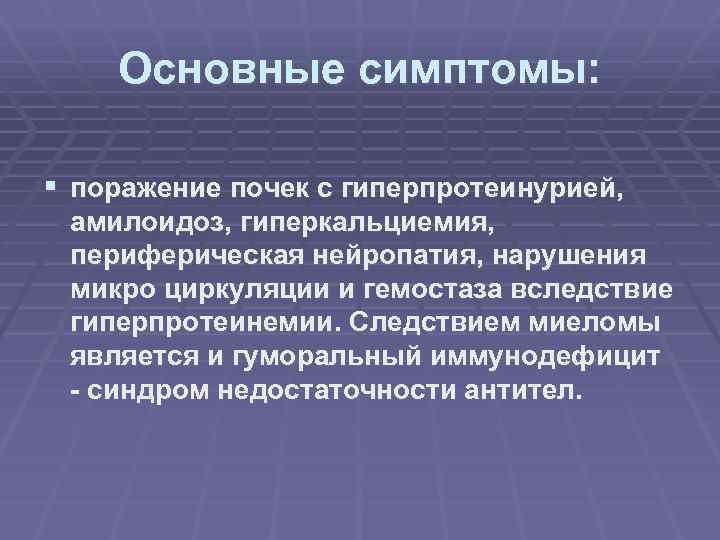 Основные симптомы:

▪ поражение почек с гиперпротеинурией, амилоидоз, гиперкальциемия, периферическая нейропатия, нарушения микро циркуляции и гемостаза вследствие гиперпротеинемии. Следствием миеломы является и гуморальный иммунодефицит - синдром недостаточности антител.